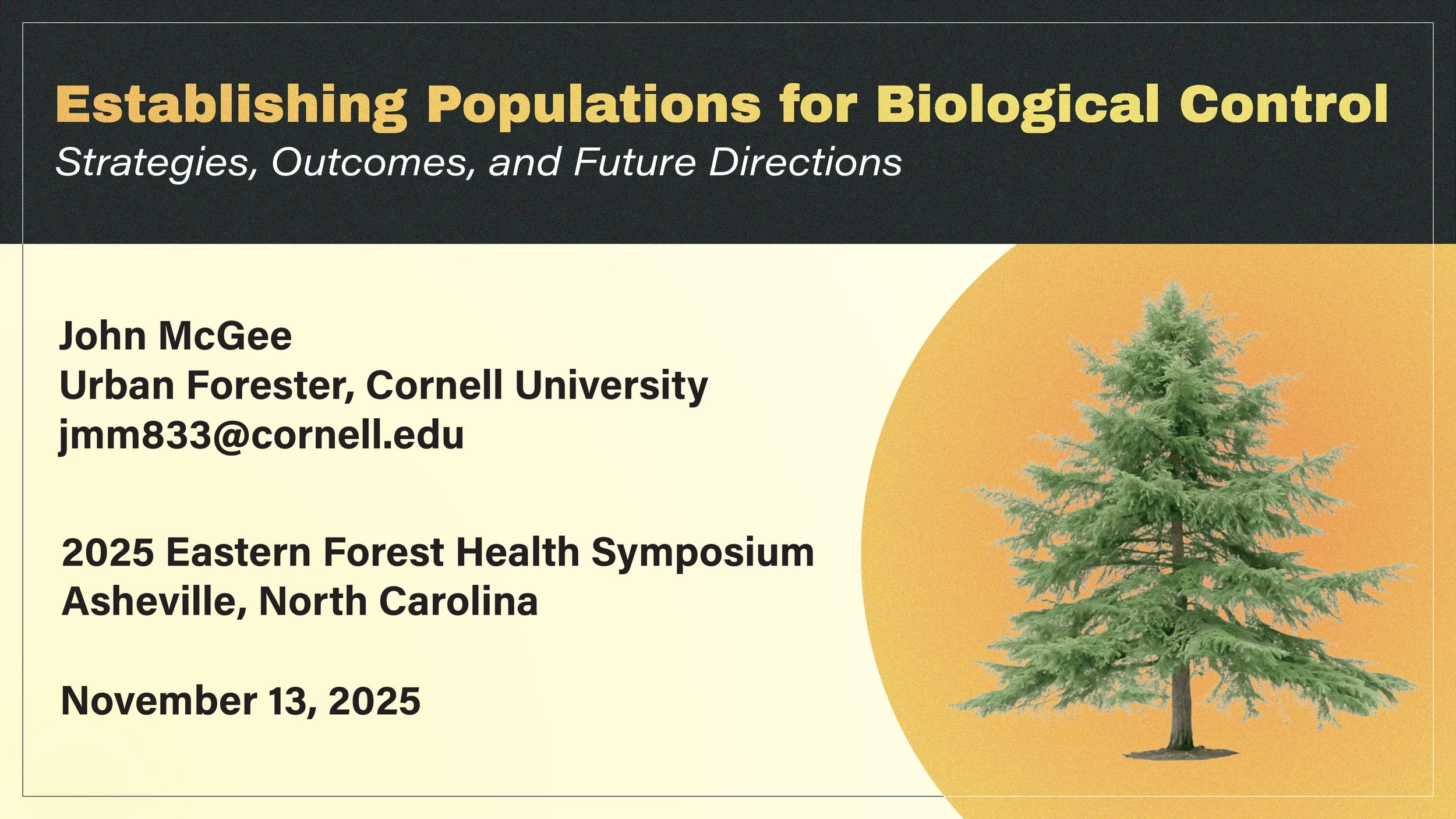 Establishing Populations for Biological Control

Strategies, Outcomes, and Future Directions

John McGee
Urban Forester, Cornell University
jmm833@cornell.edu

2025 Eastern Forest Health Symposium
Asheville, North Carolina

November 13, 2025